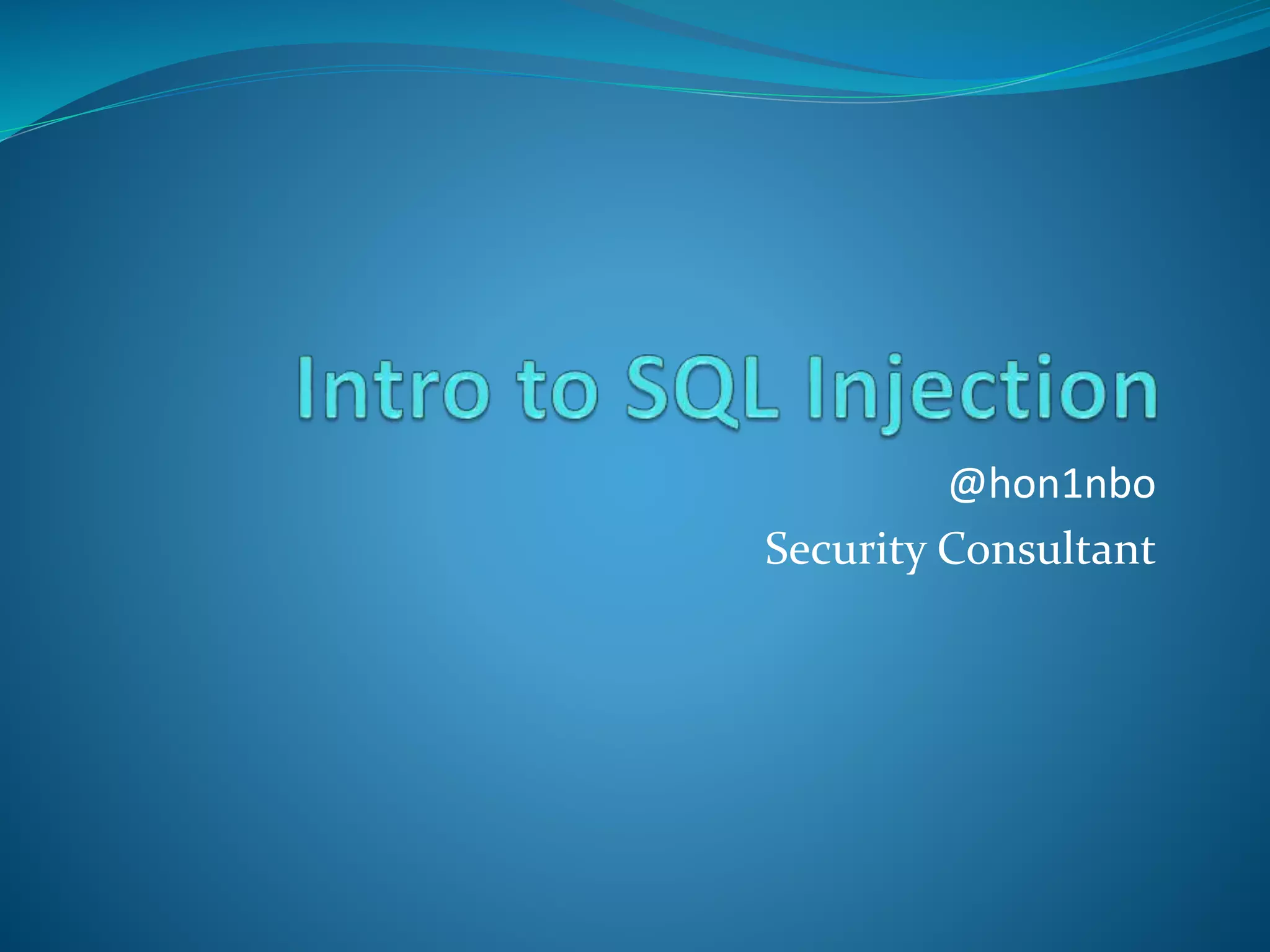 Intro to SQL Injection

@hon1nbo

Security Consultant